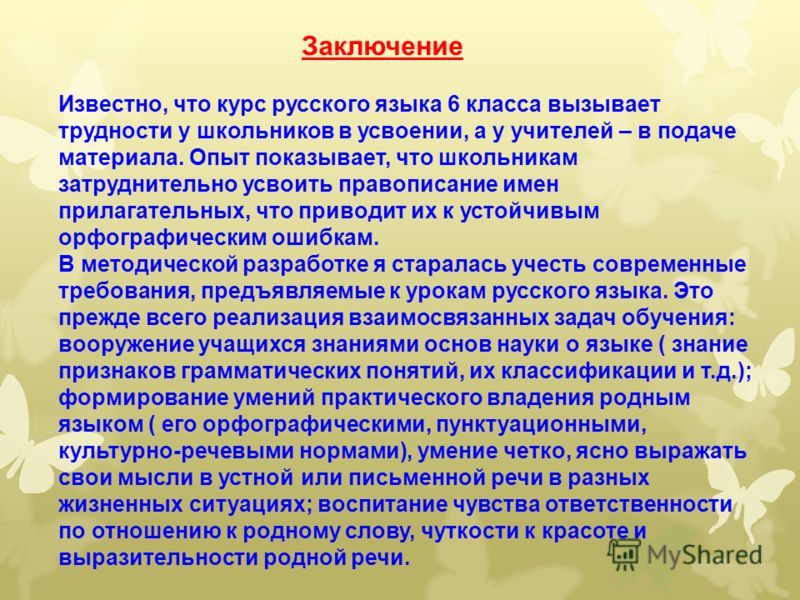 Заключение

Известно, что курс русского языка 6 класса вызывает трудности у школьников в усвоении, а у учителей – в подаче материала. Опыт показывает, что школьникам затруднительно усвоить правописание имен прилагательных, что приводит их к устойчивым орфографическим ошибкам.
В методической разработке я старалась учесть современные требования, предъявляемые к урокам русского языка. Это прежде всего реализация взаимосвязанных задач обучения: вооружение учащихся знаниями основ науки о языке ( знание признаков грамматических понятий, их классификации и т.д.); формирование умений практического владения родным языком ( его орфографическими, пунктуационными, культурно-речевыми нормами), умение четко, ясно выражать свои мысли в устной или письменной речи в разных жизненных ситуациях; воспитание чувства ответственности по отношению к родному слову, чуткости к красоте и выразительности родной речи.

MyShared